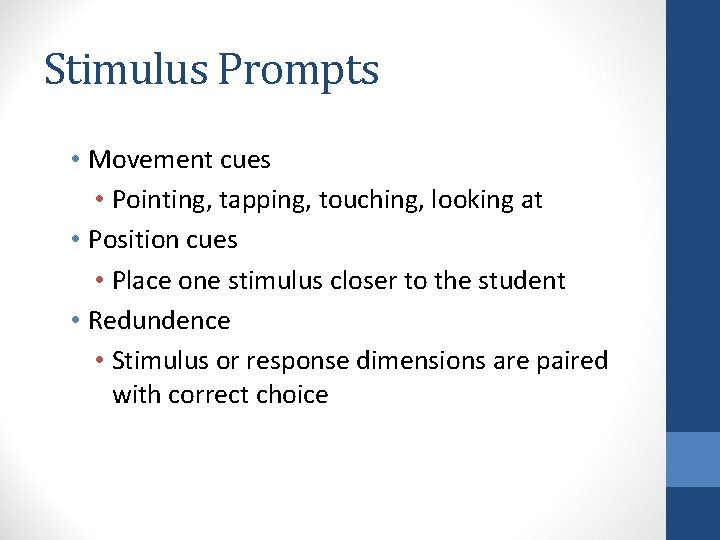 Stimulus Prompts

• Movement cues
  • Pointing, tapping, touching, looking at
• Position cues
  • Place one stimulus closer to the student
• Redundence
  • Stimulus or response dimensions are paired with correct choice